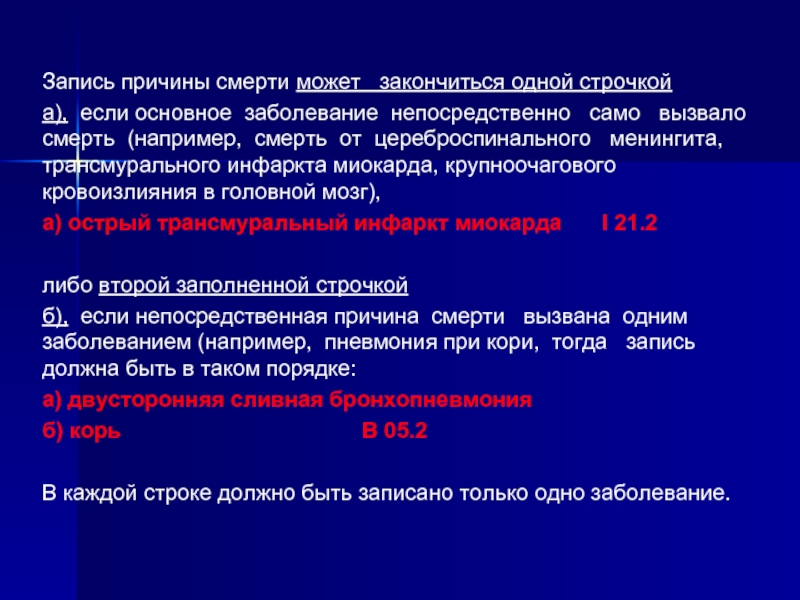 Запись причины смерти может закончиться одной строчкой

а), если основное заболевание непосредственно само вызвало смерть (например, смерть от цереброспинального менингита, трансмурального инфаркта миокарда, крупноочагового кровоизлияния в головной мозг),

а) острый трансмуральный инфаркт миокарда I 21.2

либо второй заполненной строчкой

б), если непосредственная причина смерти вызвана одним заболеванием (например, пневмония при кори, тогда запись должна быть в таком порядке:

а) двусторонняя сливная бронхопневмония

б) корь B 05.2

В каждой строке должно быть записано только одно заболевание.